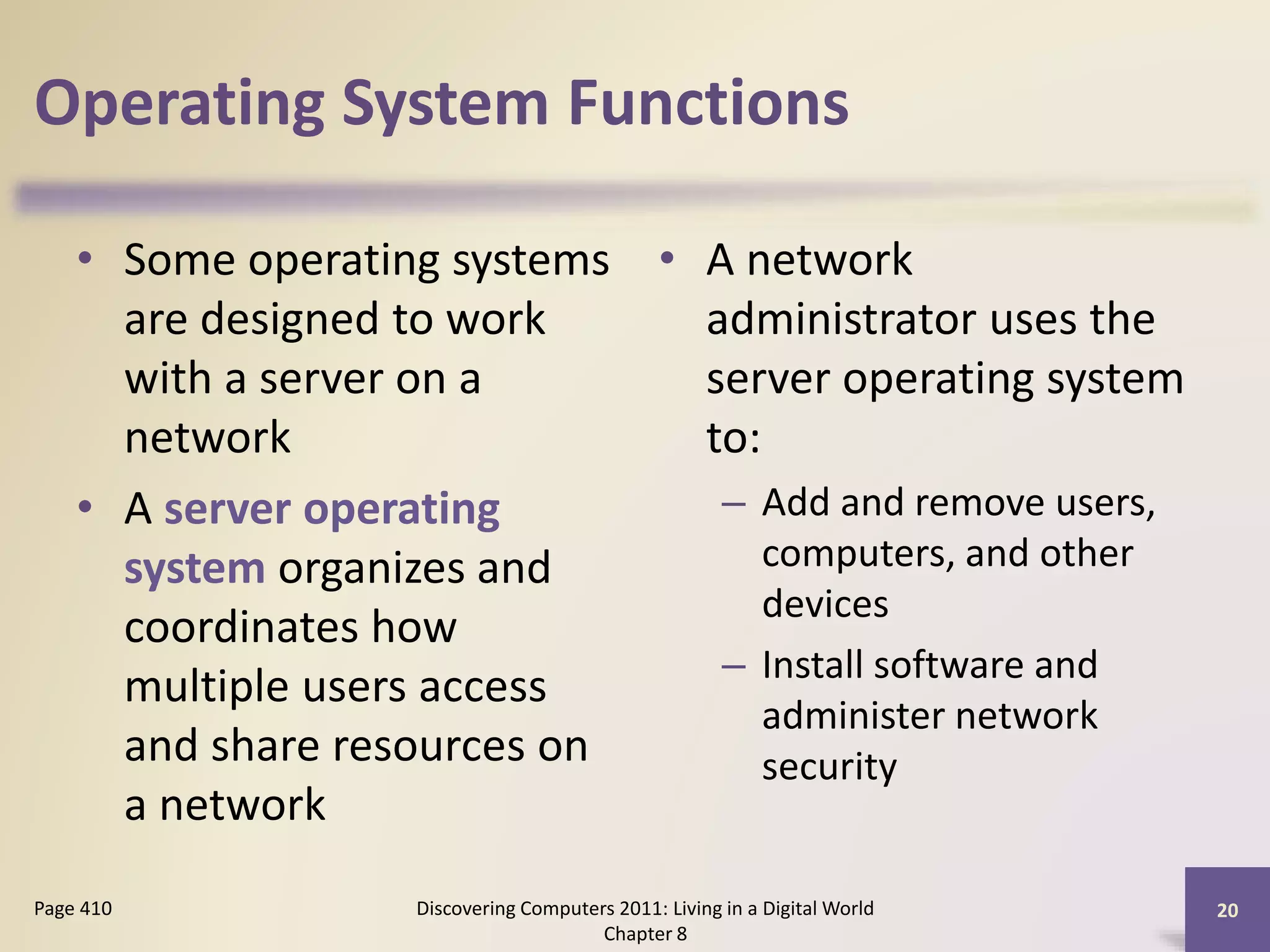 Operating System Functions

• Some operating systems are designed to work with a server on a network

• A server operating system organizes and coordinates how multiple users access and share resources on a network

• A network administrator uses the server operating system to:
– Add and remove users, computers, and other devices
– Install software and administer network security

Page 410

Discovering Computers 2011: Living in a Digital World
Chapter 8

20